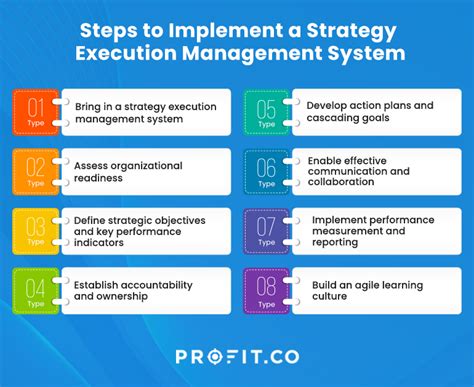 Steps to Implement a Strategy Execution Management System

01
Type
Bring in a strategy execution management system

02
Type
Assess organizational readiness

03
Type
Define strategic objectives and key performance indicators

04
Type
Establish accountability and ownership

05
Type
Develop action plans and cascading goals

06
Type
Enable effective communication and collaboration

07
Type
Implement performance measurement and reporting

08
Type
Build an agile learning culture

PROFIT.CO